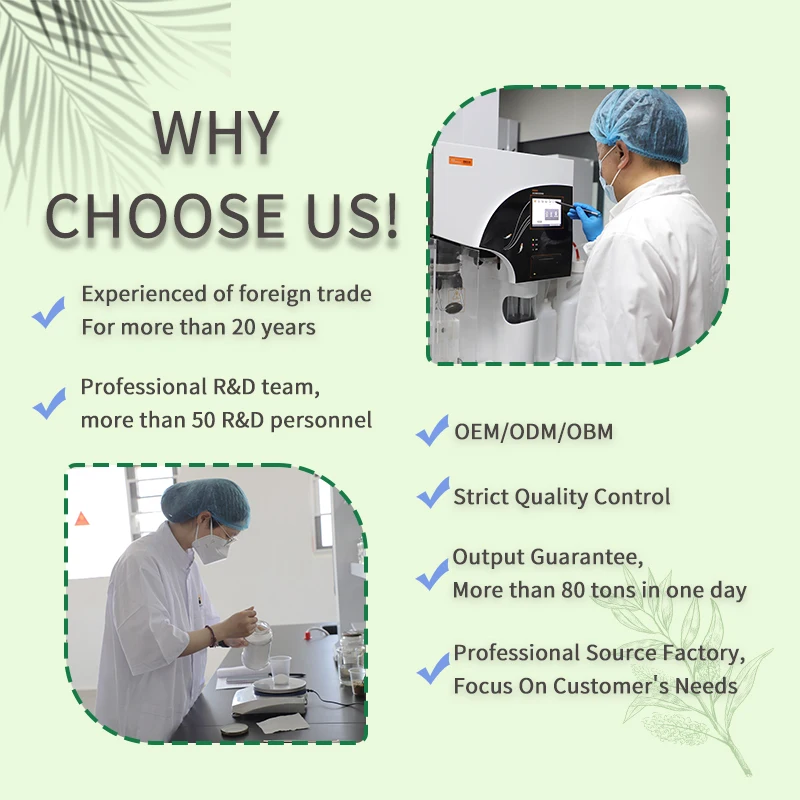 WHY CHOOSE US!

Experienced of foreign trade For more than 20 years

Professional R&D team, more than 50 R&D personnel

OEM/ODM/OBM

Strict Quality Control

Output Guarantee, More than 80 tons in one day

Professional Source Factory, Focus On Customer's Needs